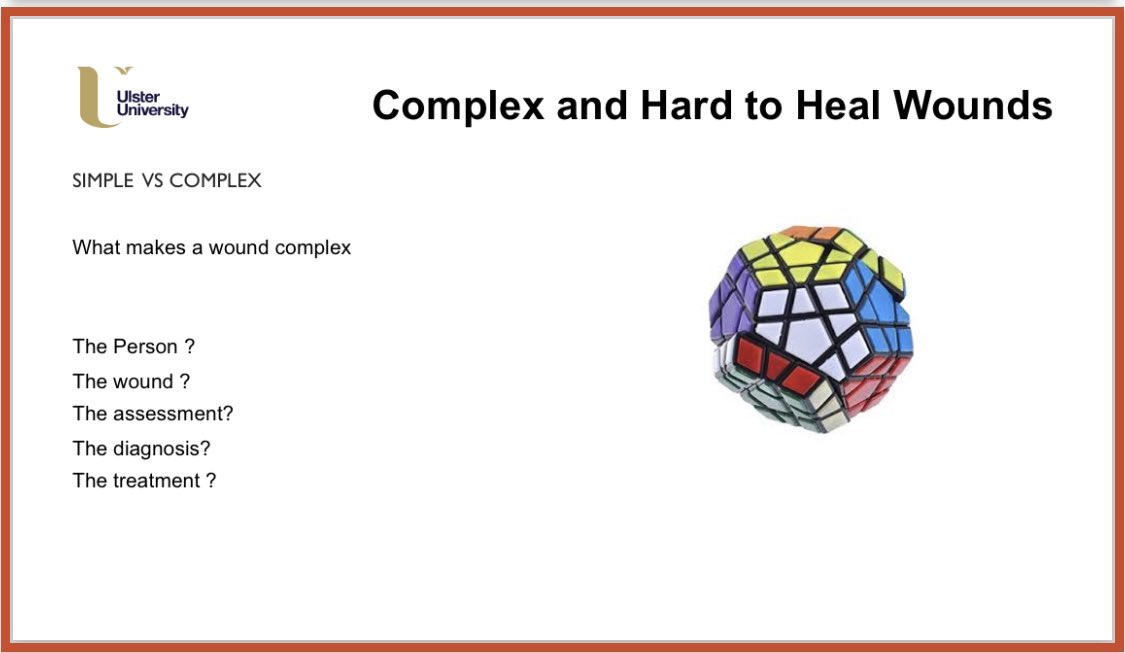 Ulster University

Complex and Hard to Heal Wounds

SIMPLE VS COMPLEX

What makes a wound complex

The Person ?
The wound ?
The assessment?
The diagnosis?
The treatment ?